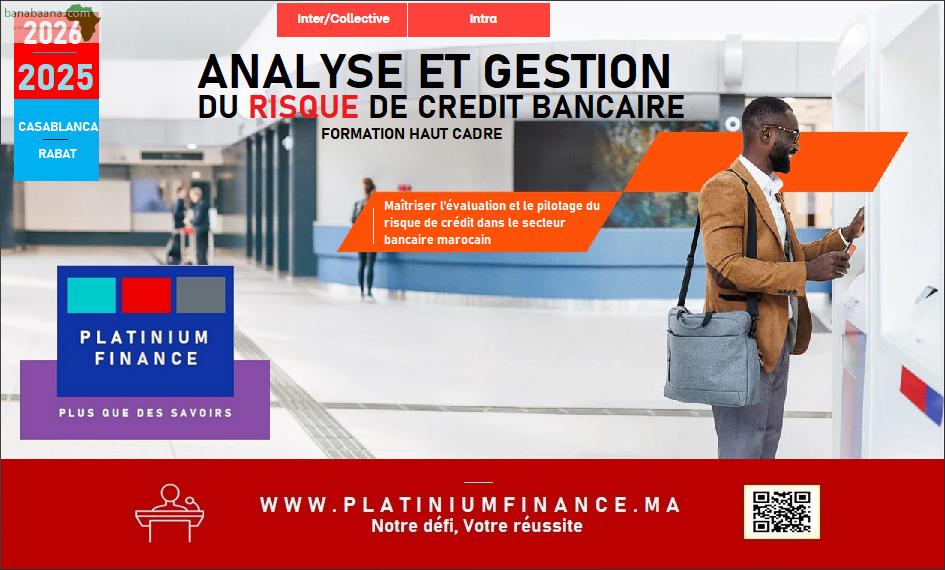 banabaana.com

2026

2025

CASABLANCA

RABAT

Inter/Collective

Intra

ANALYSE ET GESTION

DU RISQUE DE CREDIT BANCAIRE

FORMATION HAUT CADRE

Maîtriser l'évaluation et le pilotage du risque de crédit dans le secteur bancaire marocain

PLATINIUM FINANCE

PLUS QUE DES SAVOIRS

WWW.PLATINIUMFINANCE.MA

Notre défi, Votre réussite